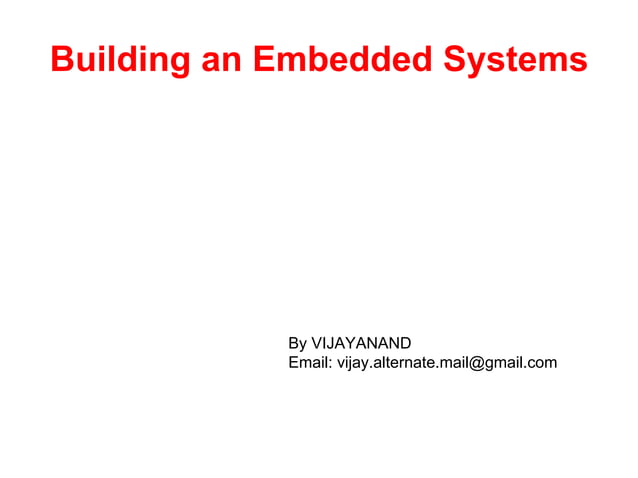 Building an Embedded Systems

By VIJAYANAND
Email: vijay.alternate.mail@gmail.com